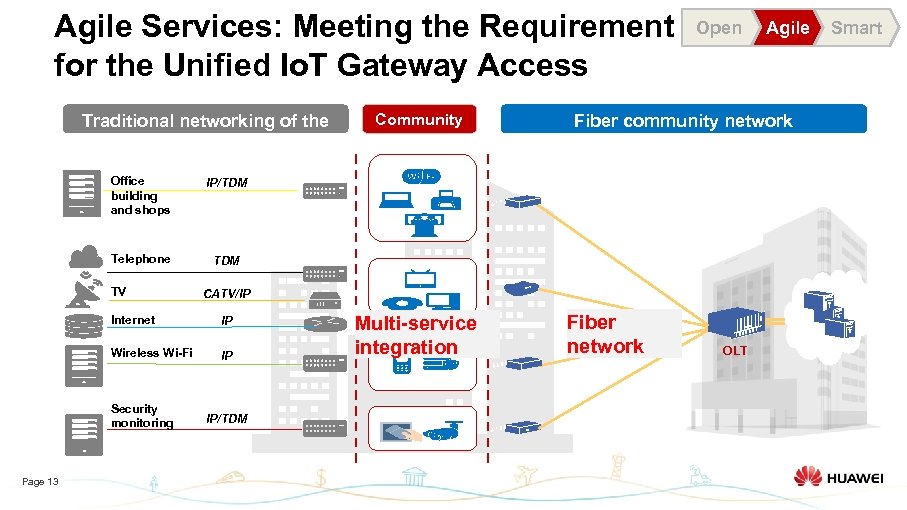 Agile Services: Meeting the Requirement for the Unified IoT Gateway Access

Open Agile Smart

Traditional networking of the

Community

Fiber community network

Office building and shops

IP/TDM

Telephone

TDM

TV

CATV/IP

Internet

IP

Wireless Wi-Fi

IP

Security monitoring

IP/TDM

Wi-Fi

Multi-service integration

Fiber network

OLT

Page 13

HUAWEI